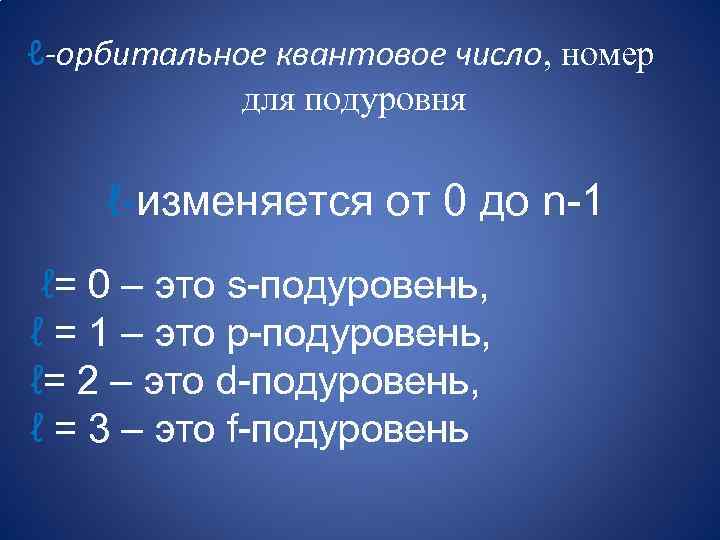 ℓ-орбитальное квантовое число, номер для подуровня

ℓ-изменяется от 0 до n-1

ℓ= 0 – это s-подуровень,
ℓ = 1 – это p-подуровень,
ℓ= 2 – это d-подуровень,
ℓ = 3 – это f-подуровень